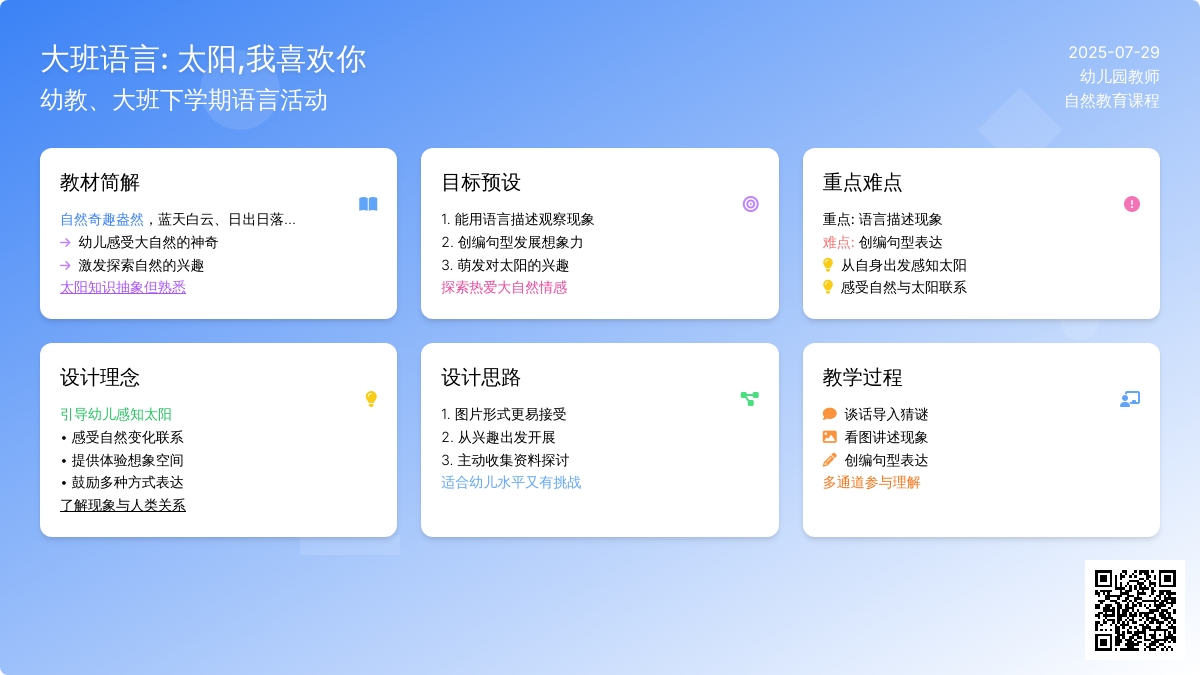 大班语言: 太阳,我喜欢你
幼教、大班下学期语言活动

2025-07-29
幼儿园教师
自然教育课程

教材简解
自然奇趣盎然，蓝天白云、日出日落...
→ 幼儿感受大自然的神奇
→ 激发探索自然的兴趣
太阳知识抽象但熟悉

目标预设
1. 能用语言描述观察现象
2. 创编句型发展想象力
3. 萌发对太阳的兴趣
探索热爱大自然情感

重点难点
重点: 语言描述现象
难点: 创编句型表达
从自身出发感知太阳
感受自然与太阳联系

设计理念
引导幼儿感知太阳
• 感受自然变化联系
• 提供体验想象空间
• 鼓励多种方式表达
了解现象与人类关系

设计思路
1. 图片形式更易接受
2. 从兴趣出发开展
3. 主动收集资料探讨
适合幼儿水平又有挑战

教学过程
谈话导入猜谜
看图讲述现象
创编句型表达
多通道参与理解